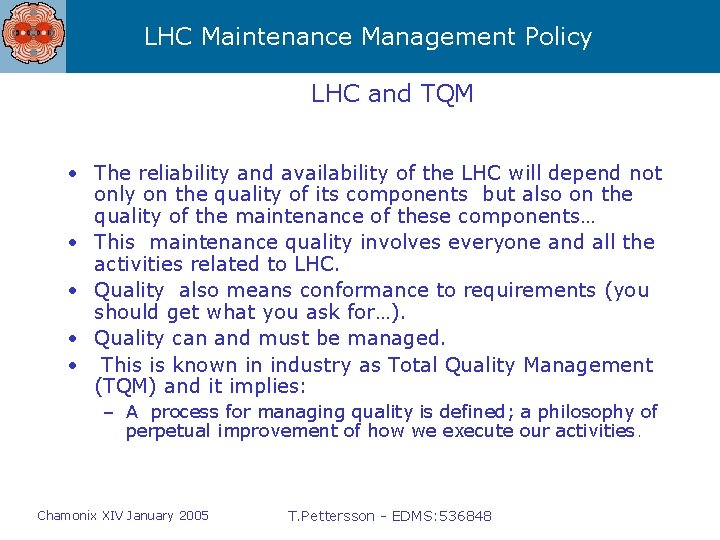 LHC Maintenance Management Policy

LHC and TQM

• The reliability and availability of the LHC will depend not only on the quality of its components but also on the quality of the maintenance of these components…
• This maintenance quality involves everyone and all the activities related to LHC.
• Quality also means conformance to requirements (you should get what you ask for…).
• Quality can and must be managed.
• This is known in industry as Total Quality Management (TQM) and it implies:
– A process for managing quality is defined; a philosophy of perpetual improvement of how we execute our activities.

Chamonix XIV January 2005

T.Pettersson - EDMS:536848